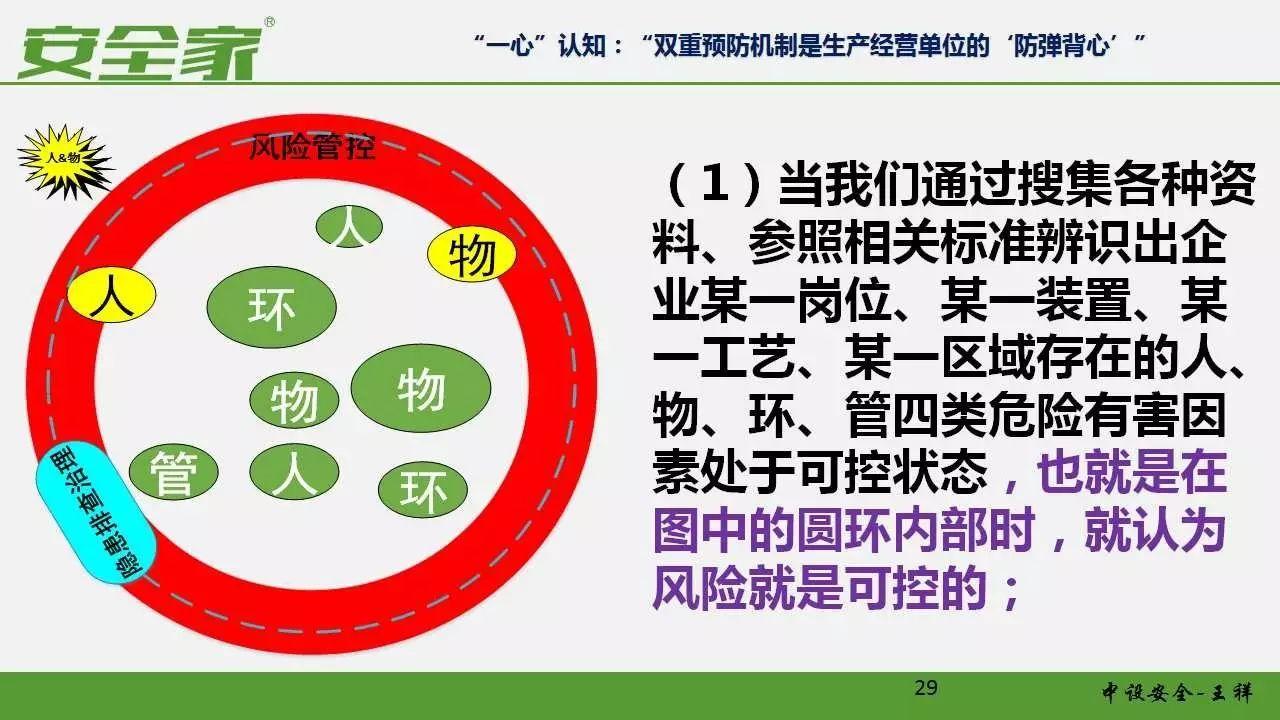 安全家®

“一心”认知：“双重预防机制是生产经营单位的‘防弹背心’”

人&物

风险管控

人

物

人

环

物

物

管

人

环

隐患排查治理

（1）当我们通过搜集各种资料、参照相关标准辨识出企业某一岗位、某一装置、某一工艺、某一区域存在的人、物、环、管四类危险有害因素处于可控状态，也就是在图中的圆环内部时，就认为风险就是可控的；

29

中设安全-王祥